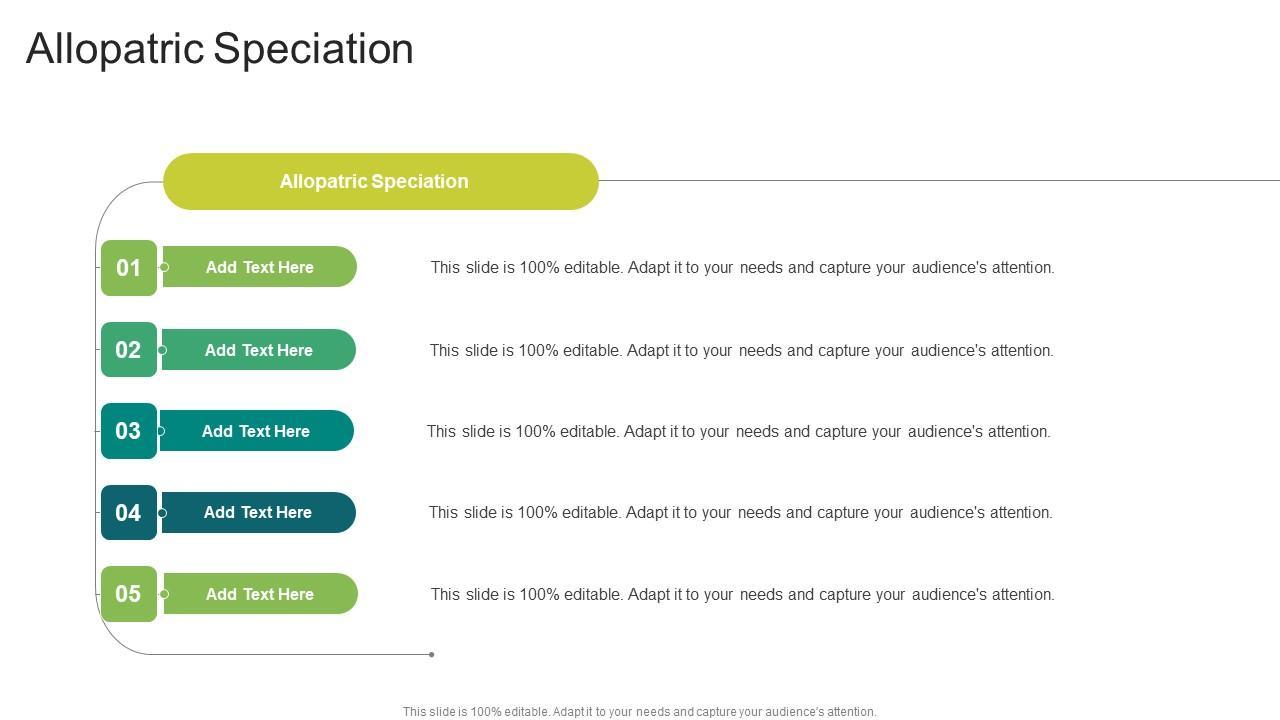 Allopatric Speciation

Allopatric Speciation

01 Add Text Here This slide is 100% editable. Adapt it to your needs and capture your audience's attention.

02 Add Text Here This slide is 100% editable. Adapt it to your needs and capture your audience's attention.

03 Add Text Here This slide is 100% editable. Adapt it to your needs and capture your audience's attention.

04 Add Text Here This slide is 100% editable. Adapt it to your needs and capture your audience's attention.

05 Add Text Here This slide is 100% editable. Adapt it to your needs and capture your audience's attention.

This slide is 100% editable. Adapt it to your needs and capture your audience's attention.